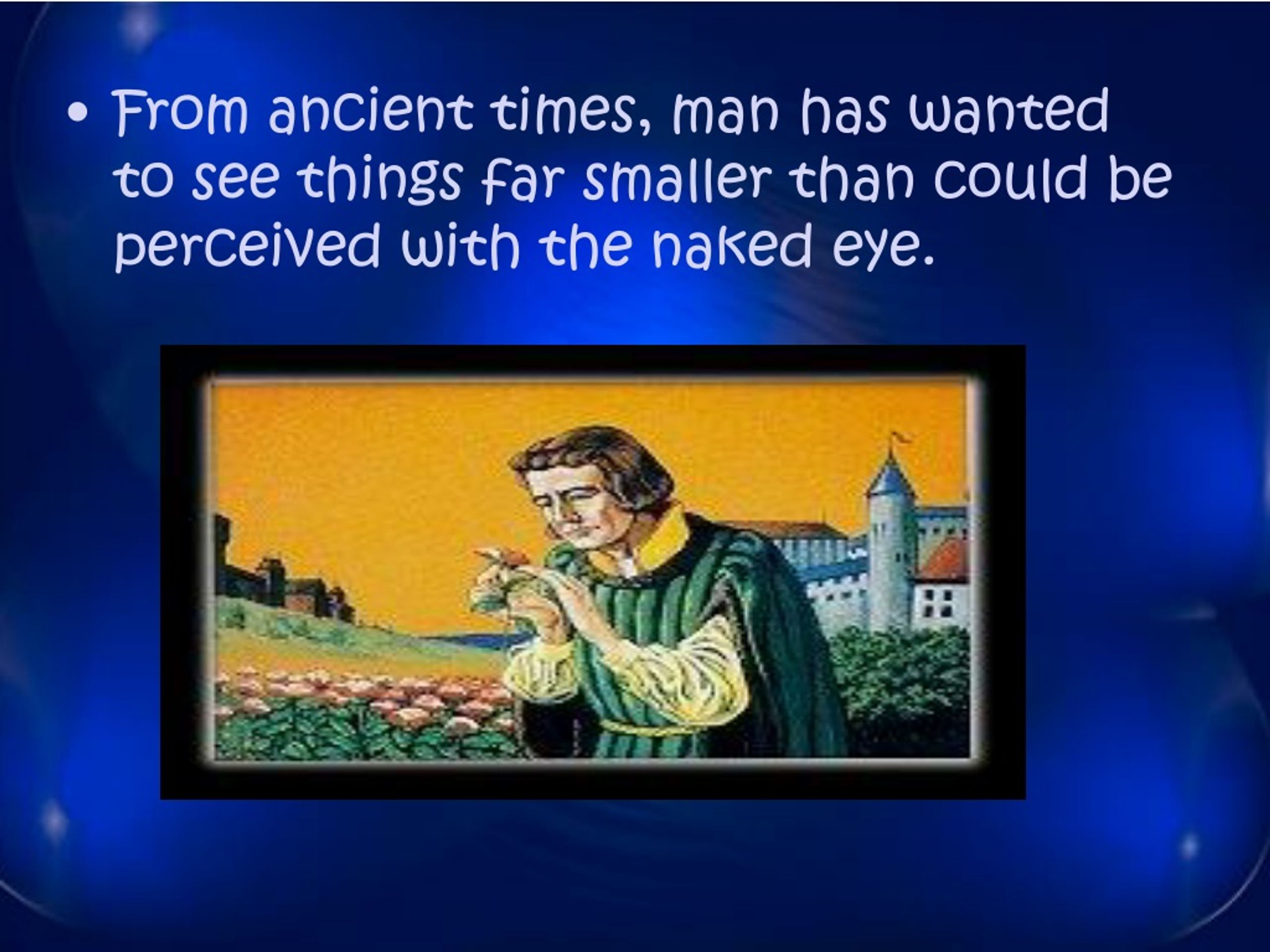 • From ancient times, man has wanted to see things far smaller than could be perceived with the naked eye.